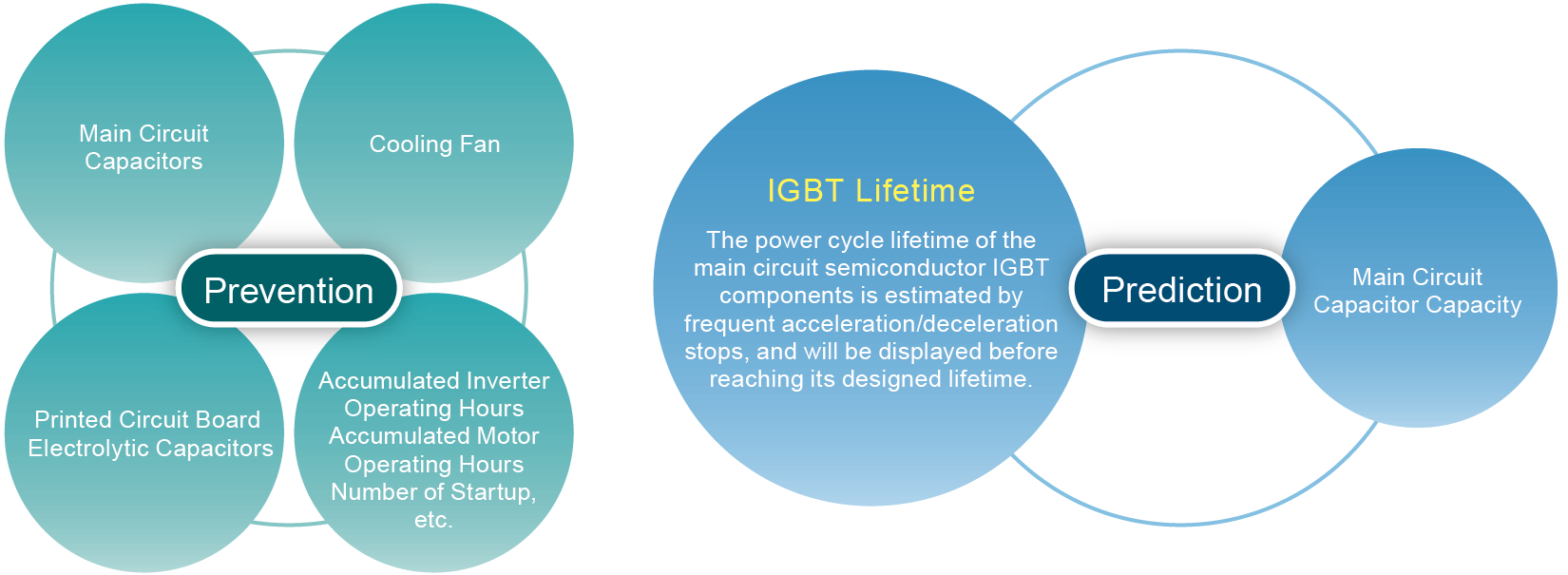 Main Circuit Capacitors

Cooling Fan

Prevention

Printed Circuit Board Electrolytic Capacitors

Accumulated Inverter Operating Hours Accumulated Motor Operating Hours Number of Startup, etc.

IGBT Lifetime

The power cycle lifetime of the main circuit semiconductor IGBT components is estimated by frequent acceleration/deceleration stops, and will be displayed before reaching its designed lifetime.

Prediction

Main Circuit Capacitor Capacity